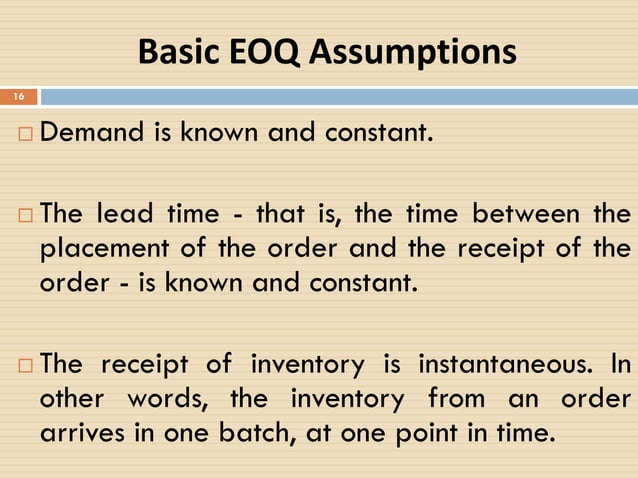 Basic EOQ Assumptions

16

□ Demand is known and constant.

□ The lead time - that is, the time between the placement of the order and the receipt of the order - is known and constant.

□ The receipt of inventory is instantaneous. In other words, the inventory from an order arrives in one batch, at one point in time.